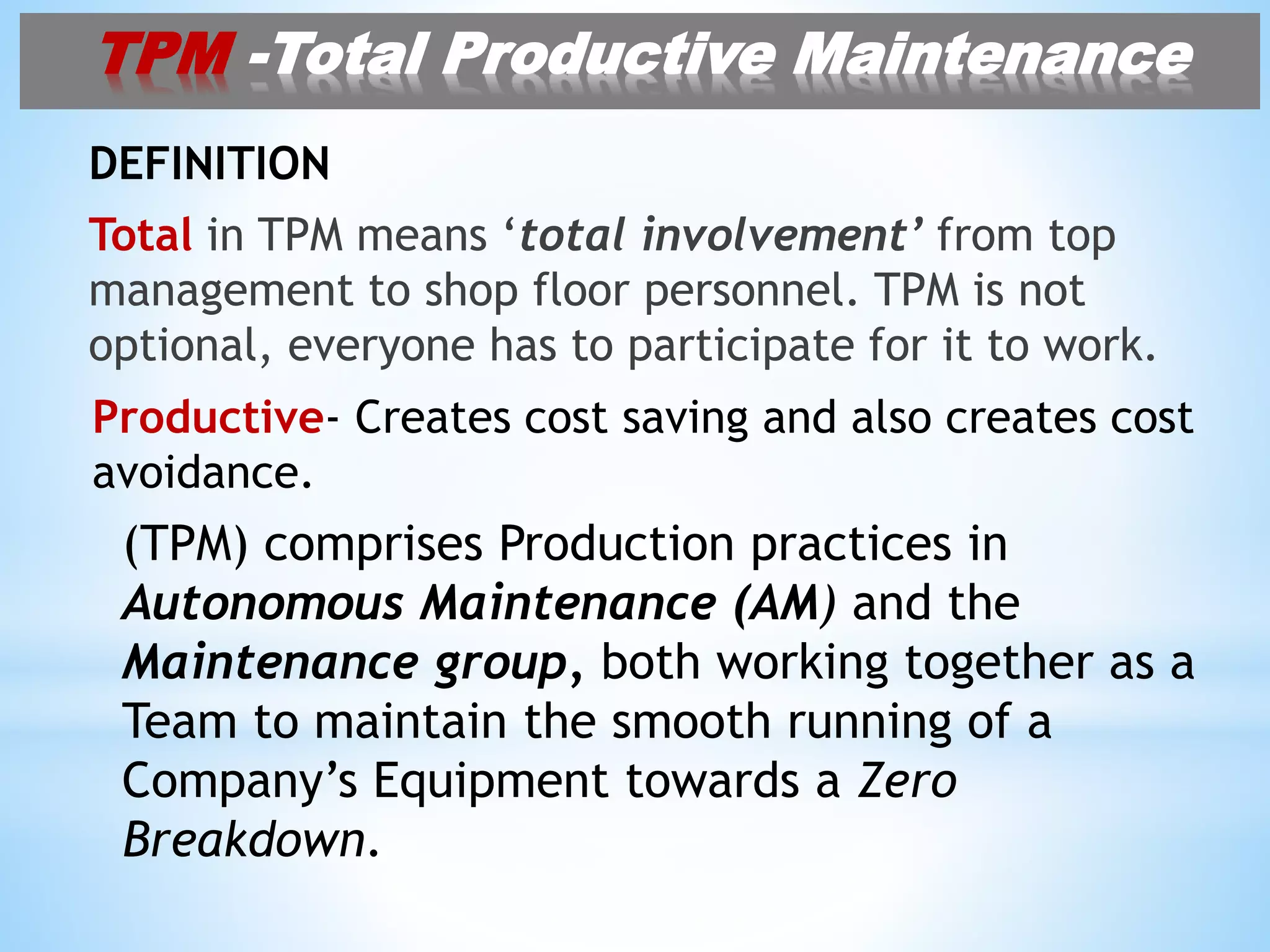 TPM -Total Productive Maintenance

DEFINITION

Total in TPM means ‘total involvement’ from top management to shop floor personnel. TPM is not optional, everyone has to participate for it to work.

Productive- Creates cost saving and also creates cost avoidance.

(TPM) comprises Production practices in Autonomous Maintenance (AM) and the Maintenance group, both working together as a Team to maintain the smooth running of a Company’s Equipment towards a Zero Breakdown.